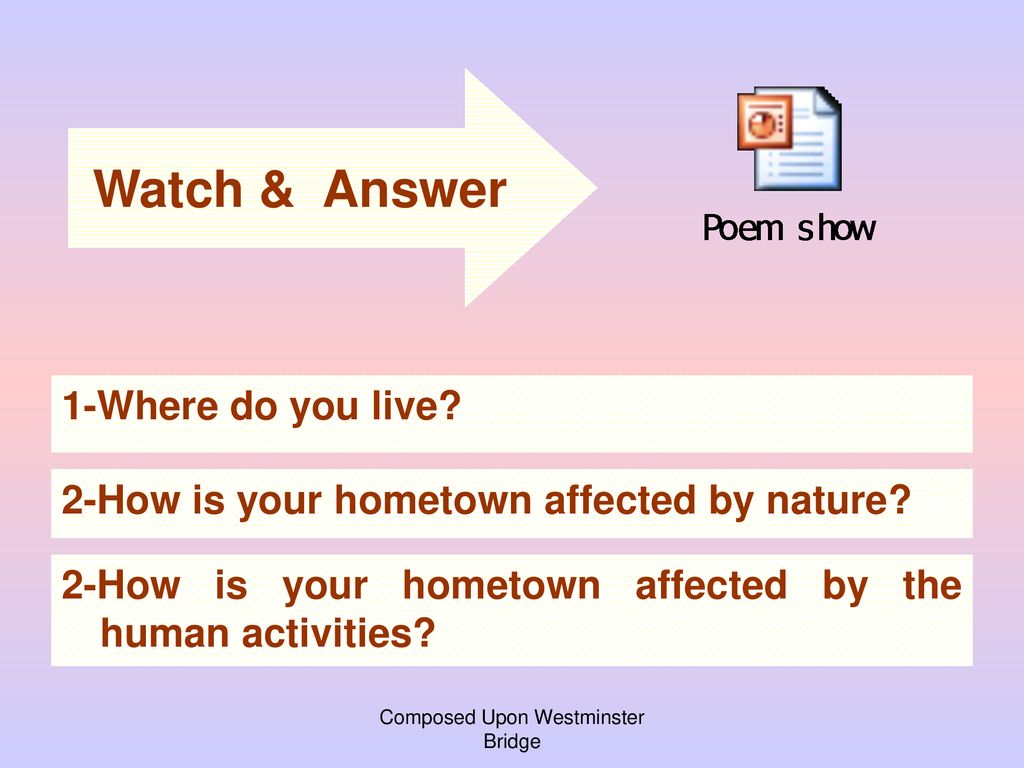 Watch & Answer

Poem show

1-Where do you live?

2-How is your hometown affected by nature?

2-How is your hometown affected by the human activities?

Composed Upon Westminster Bridge